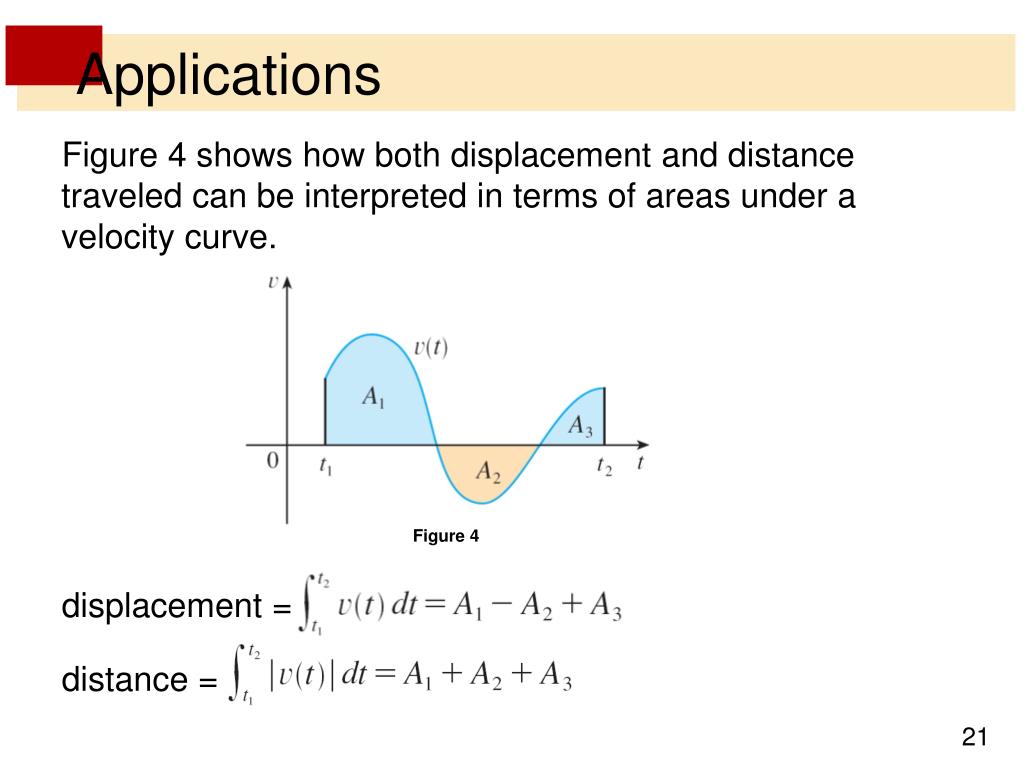 Applications

Figure 4 shows how both displacement and distance traveled can be interpreted in terms of areas under a velocity curve.

$v$

$v(t)$

$A_1$

$A_3$

$0$ $t_1$ $A_2$ $t_2$ $t$

Figure 4

displacement = $\int_{t_1}^{t_2} v(t)\,dt = A_1 - A_2 + A_3$

distance = $\int_{t_1}^{t_2} |v(t)|\,dt = A_1 + A_2 + A_3$

21